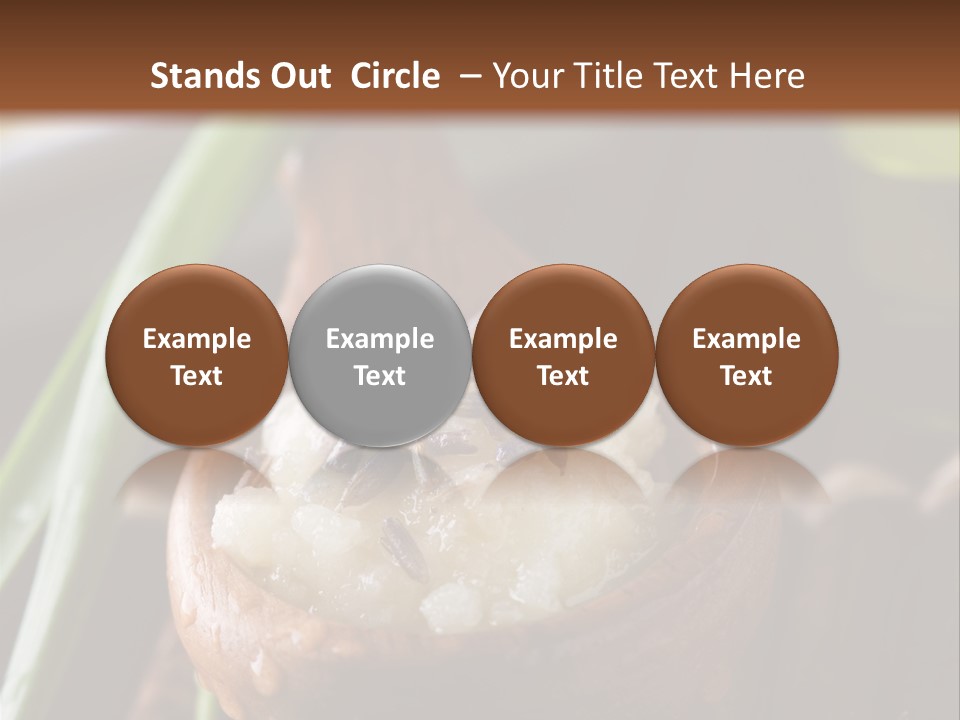 Stands Out Circle – Your Title Text Here

Example Text

Example Text

Example Text

Example Text